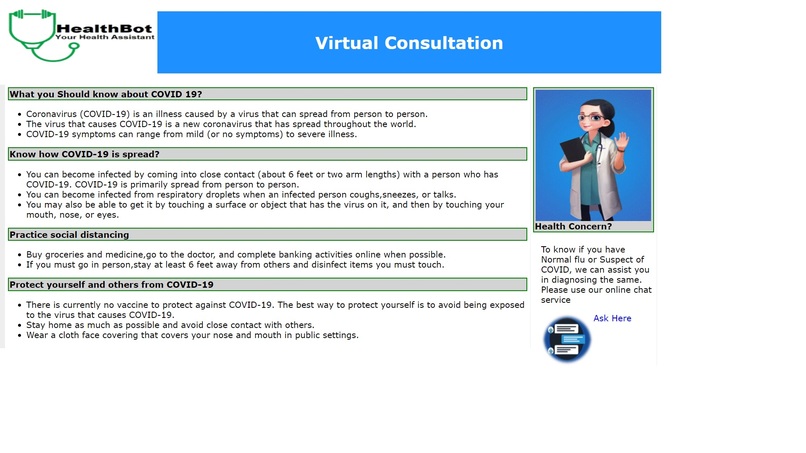 HealthBot
Your Health Assistant

Virtual Consultation

What you Should know about COVID 19?

• Coronavirus (COVID-19) is an illness caused by a virus that can spread from person to person.
• The virus that causes COVID-19 is a new coronavirus that has spread throughout the world.
• COVID-19 symptoms can range from mild (or no symptoms) to severe illness.

Know how COVID-19 is spread?

• You can become infected by coming into close contact (about 6 feet or two arm lengths) with a person who has COVID-19. COVID-19 is primarily spread from person to person.
• You can become infected from respiratory droplets when an infected person coughs,sneezes, or talks.
• You may also be able to get it by touching a surface or object that has the virus on it, and then by touching your mouth, nose, or eyes.

Practice social distancing

• Buy groceries and medicine,go to the doctor, and complete banking activities online when possible.
• If you must go in person,stay at least 6 feet away from others and disinfect items you must touch.

Protect yourself and others from COVID-19

• There is currently no vaccine to protect against COVID-19. The best way to protect yourself is to avoid being exposed to the virus that causes COVID-19.
• Stay home as much as possible and avoid close contact with others.
• Wear a cloth face covering that covers your nose and mouth in public settings.

Health Concern?

To know if you have Normal flu or Suspect of COVID, we can assist you in diagnosing the same. Please use our online chat service

Ask Here